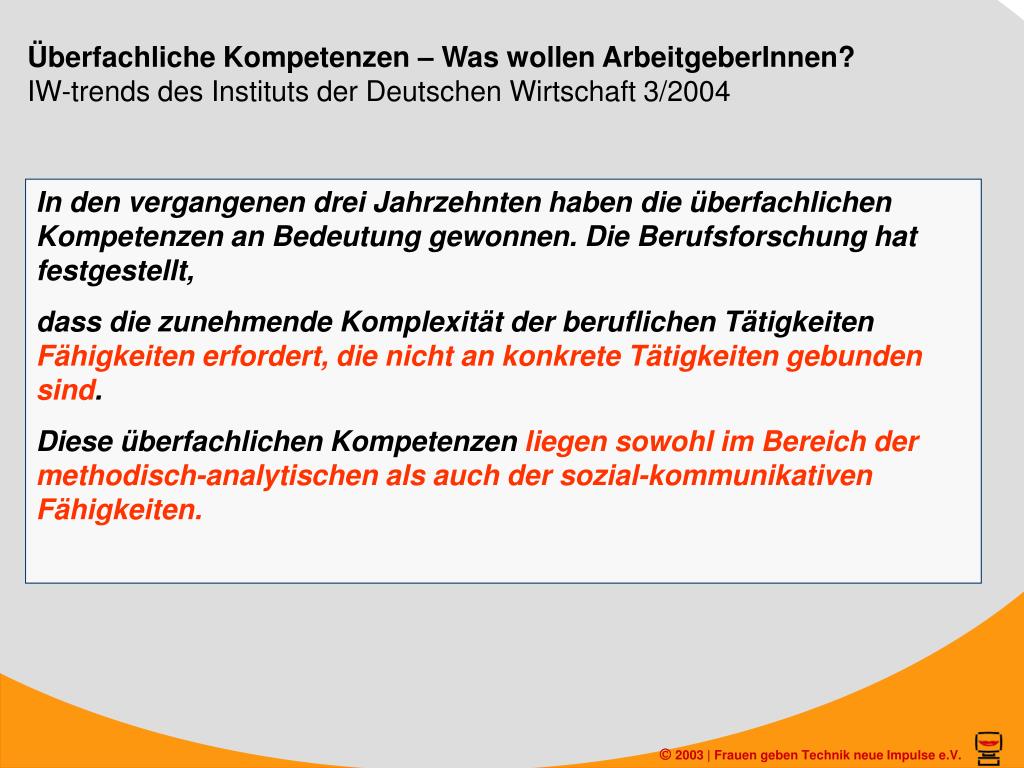 Überfachliche Kompetenzen – Was wollen ArbeitgeberInnen?
IW-trends des Instituts der Deutschen Wirtschaft 3/2004

In den vergangenen drei Jahrzehnten haben die überfachlichen Kompetenzen an Bedeutung gewonnen. Die Berufsforschung hat festgestellt,

dass die zunehmende Komplexität der beruflichen Tätigkeiten Fähigkeiten erfordert, die nicht an konkrete Tätigkeiten gebunden sind.

Diese überfachlichen Kompetenzen liegen sowohl im Bereich der methodisch-analytischen als auch der sozial-kommunikativen Fähigkeiten.

© 2003 | Frauen geben Technik neue Impulse e.V.